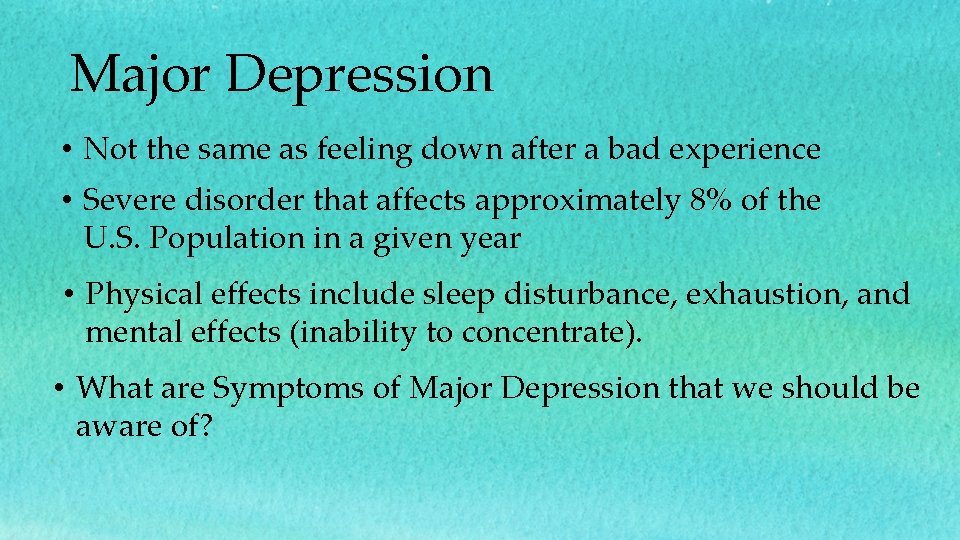 Major Depression

• Not the same as feeling down after a bad experience

• Severe disorder that affects approximately 8% of the U.S. Population in a given year

• Physical effects include sleep disturbance, exhaustion, and mental effects (inability to concentrate).

• What are Symptoms of Major Depression that we should be aware of?